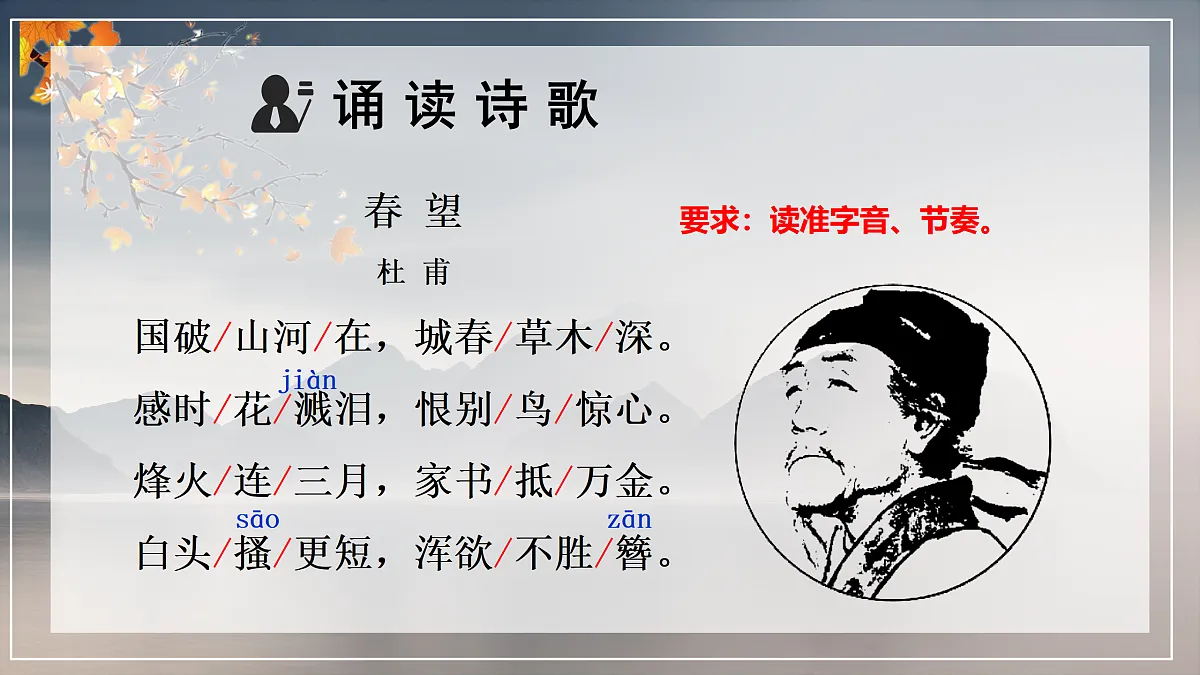 诵读诗歌

春望

杜甫

要求：读准字音、节奏。

国破/山河/在，城春/草木/深。

jiàn
感时/花/溅泪，恨别/鸟/惊心。

烽火/连/三月，家书/抵/万金。

sāo　　　　　　　　zān
白头/搔/更短，浑欲/不胜/簪。